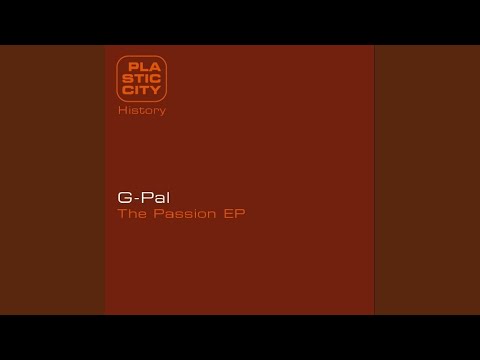 PLA
STIC
CITY
History

G-Pal
The Passion EP